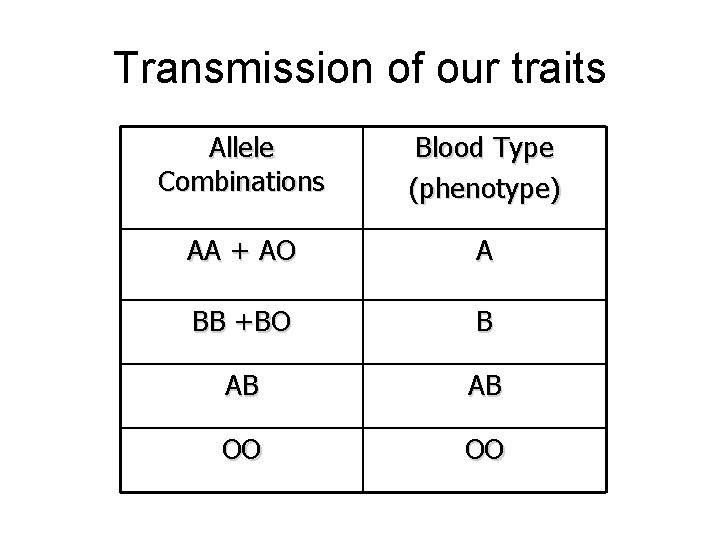 Transmission of our traits

| Allele Combinations | Blood Type (phenotype) |
|---|---|
| AA + AO | A |
| BB +BO | B |
| AB | AB |
| OO | OO |